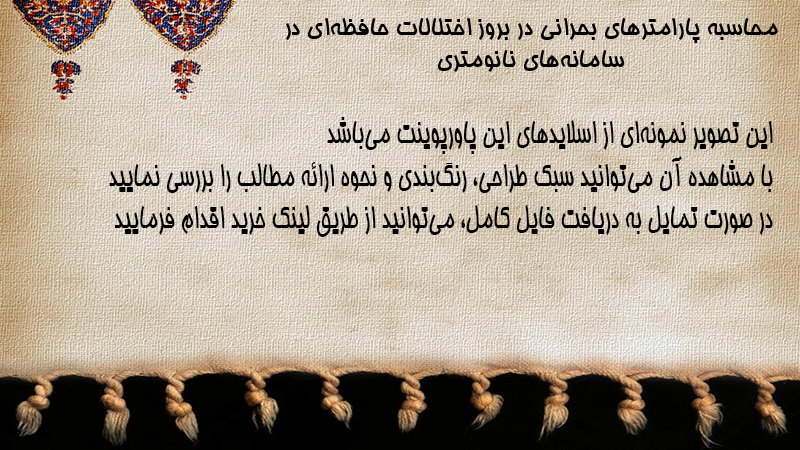 محاسبه پارامترهای بحرانی در بروز اختلالات حافظه‌ای در سامانه‌های نانومتری

این تصویر نمونه‌ای از اسلایدهای این پاورپوینت می‌باشد
با مشاهده آن می‌توانید سبک طراحی، رنگ‌بندی و نحوه ارائه مطالب را بررسی نمایید
در صورت تمایل به دریافت فایل کامل، می‌توانید از طریق لینک خرید اقدام فرمایید